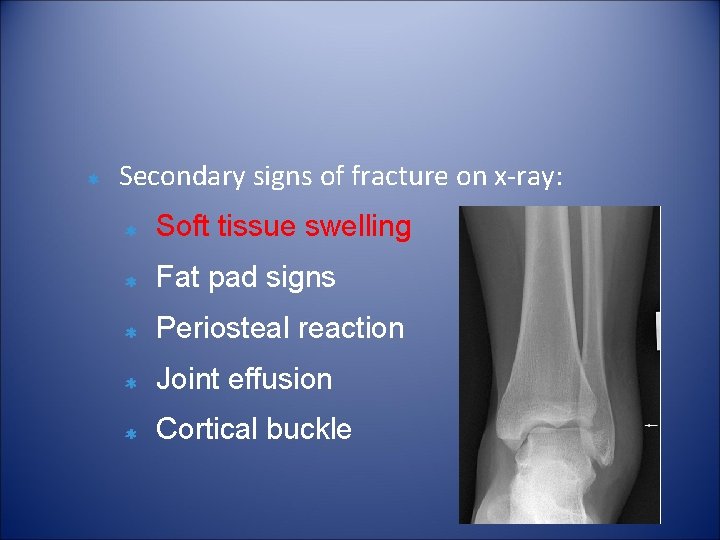 Secondary signs of fracture on x-ray:

Soft tissue swelling

Fat pad signs

Periosteal reaction

Joint effusion

Cortical buckle